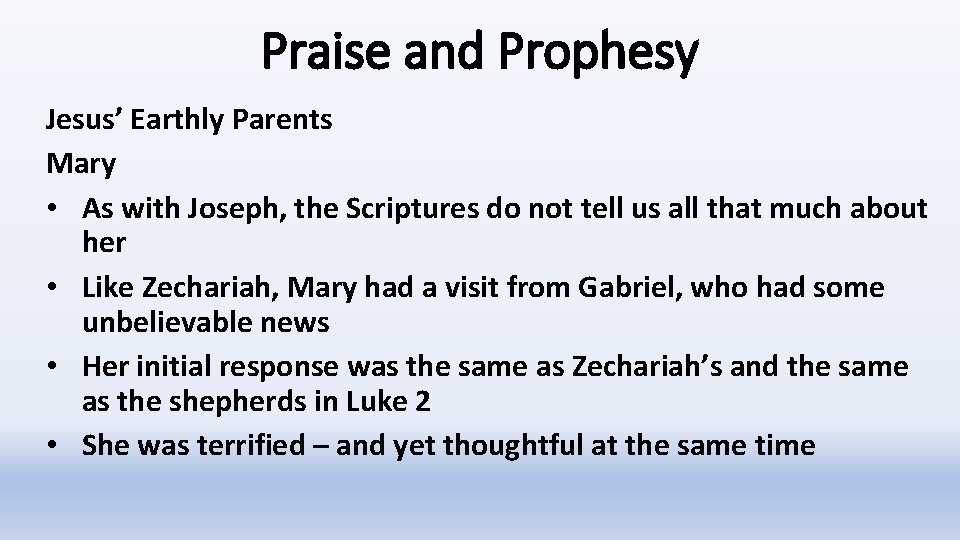 Praise and Prophesy

Jesus’ Earthly Parents

Mary

• As with Joseph, the Scriptures do not tell us all that much about her
• Like Zechariah, Mary had a visit from Gabriel, who had some unbelievable news
• Her initial response was the same as Zechariah’s and the same as the shepherds in Luke 2
• She was terrified – and yet thoughtful at the same time